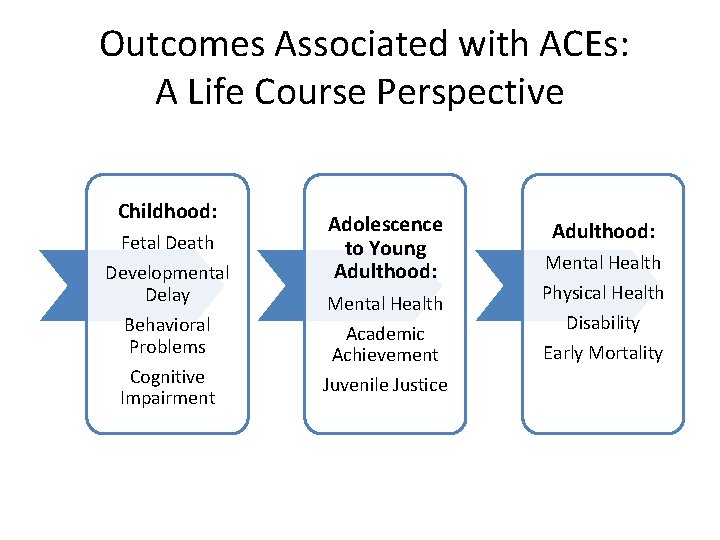 Outcomes Associated with ACEs:
A Life Course Perspective

Childhood:
Fetal Death
Developmental Delay
Behavioral Problems
Cognitive Impairment

Adolescence to Young Adulthood:
Mental Health
Academic Achievement
Juvenile Justice

Adulthood:
Mental Health
Physical Health
Disability
Early Mortality